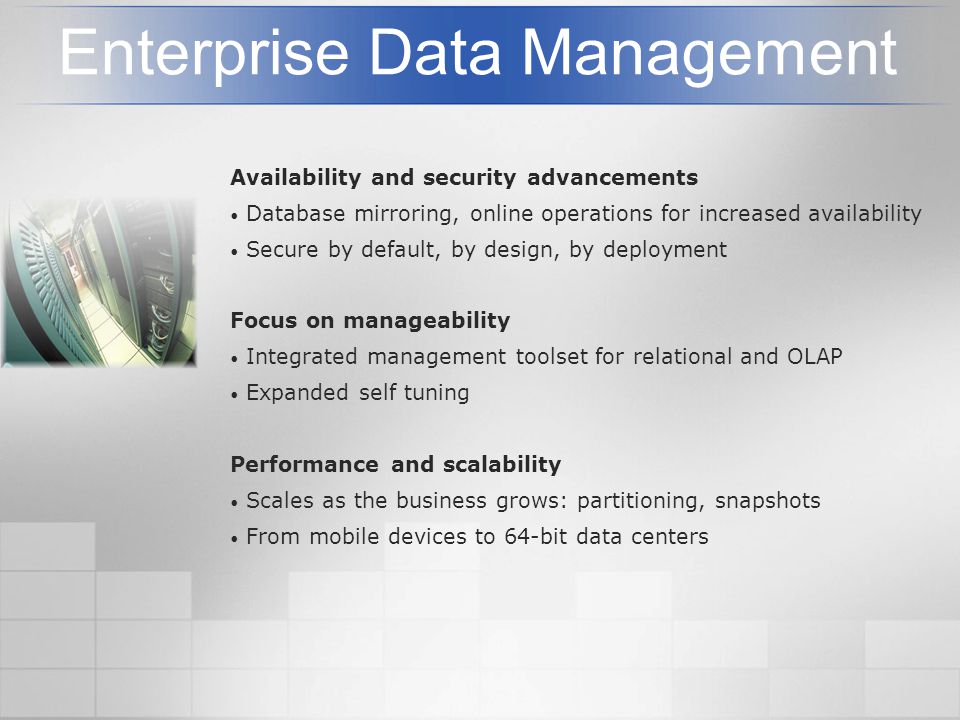 Enterprise Data Management

Availability and security advancements
• Database mirroring, online operations for increased availability
• Secure by default, by design, by deployment

Focus on manageability
• Integrated management toolset for relational and OLAP
• Expanded self tuning

Performance and scalability
• Scales as the business grows: partitioning, snapshots
• From mobile devices to 64-bit data centers